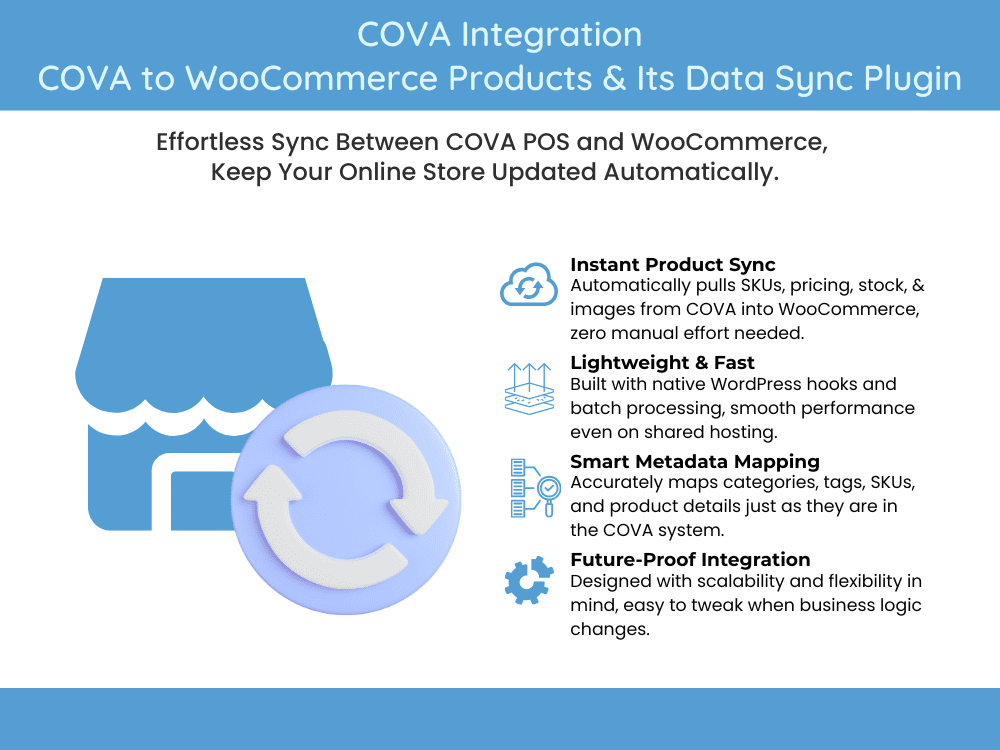 COVA Integration
COVA to WooCommerce Products & Its Data Sync Plugin

Effortless Sync Between COVA POS and WooCommerce, Keep Your Online Store Updated Automatically.

Instant Product Sync
Automatically pulls SKUs, pricing, stock, & images from COVA into WooCommerce, zero manual effort needed.

Lightweight & Fast
Built with native WordPress hooks and batch processing, smooth performance even on shared hosting.

Smart Metadata Mapping
Accurately maps categories, tags, SKUs, and product details just as they are in the COVA system.

Future-Proof Integration
Designed with scalability and flexibility in mind, easy to tweak when business logic changes.